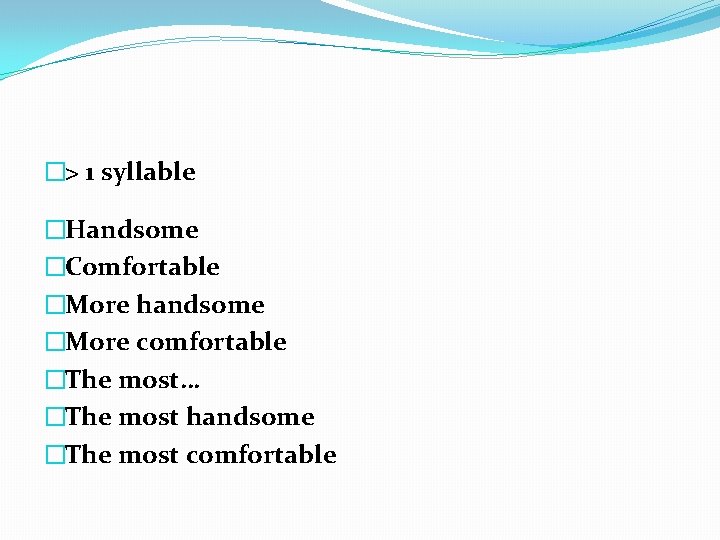 > 1 syllable

Handsome
Comfortable
More handsome
More comfortable
The most…
The most handsome
The most comfortable